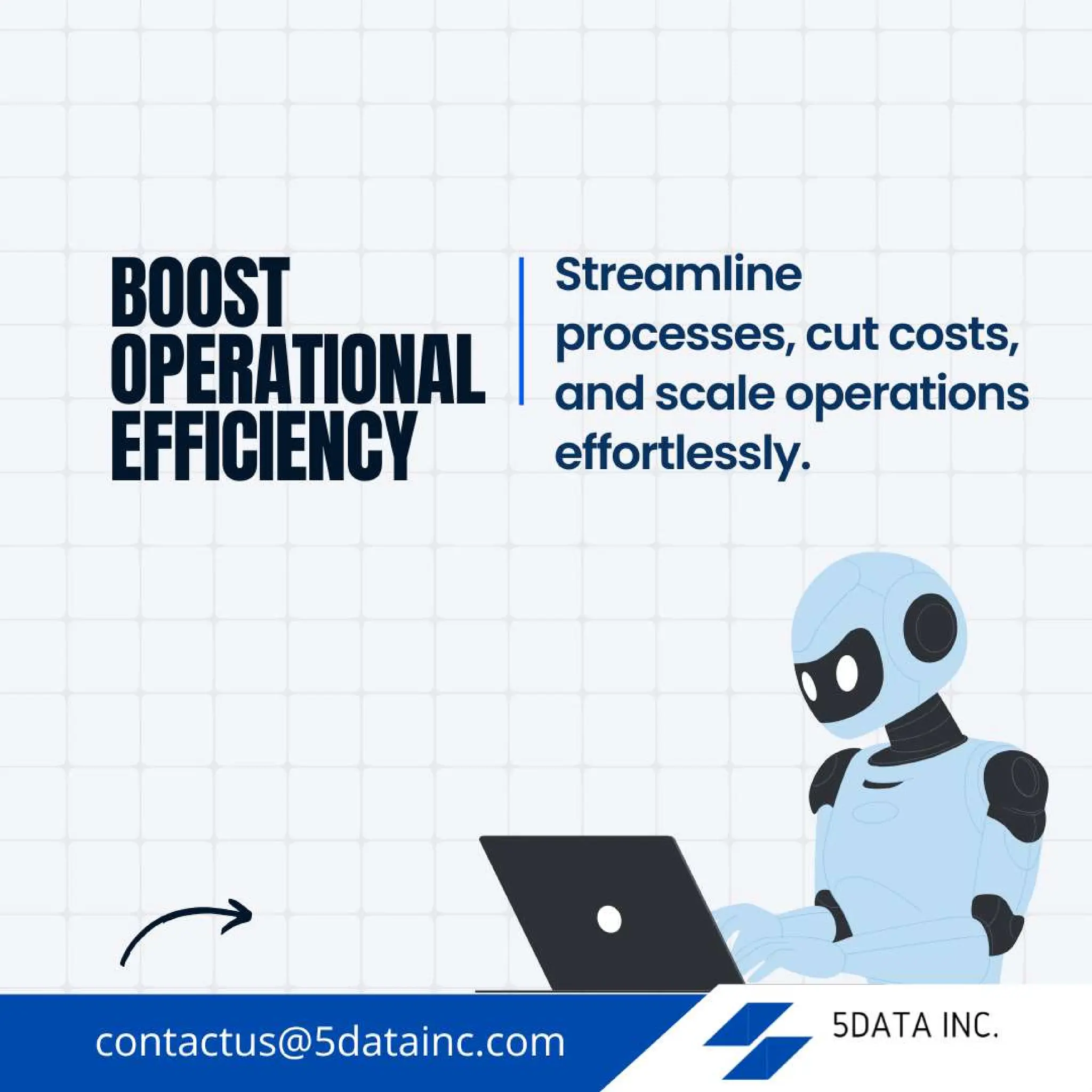 BOOST OPERATIONAL EFFICIENCY

Streamline processes, cut costs, and scale operations effortlessly.

contactus@5datainc.com

5DATA INC.